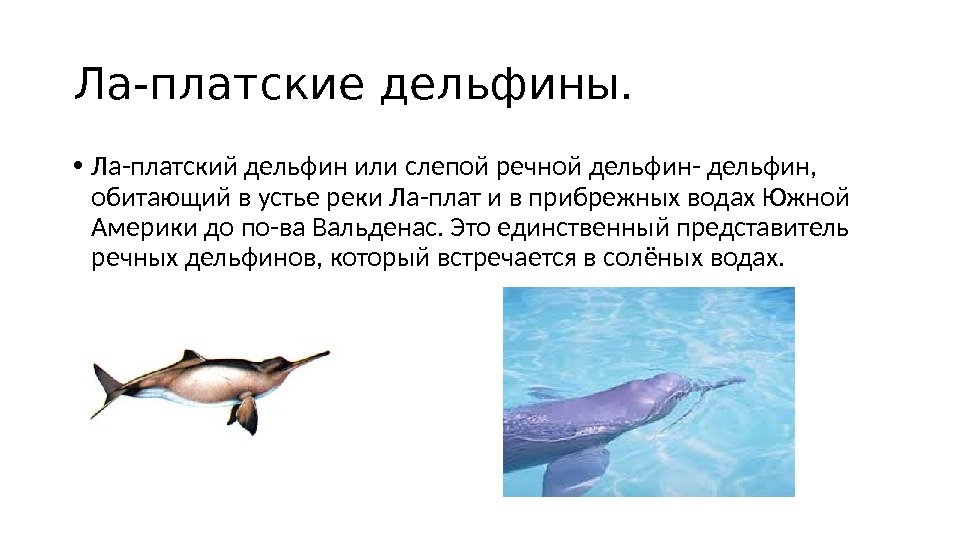 Ла-платские дельфины.

• Ла-платский дельфин или слепой речной дельфин- дельфин, обитающий в устье реки Ла-плат и в прибрежных водах Южной Америки до по-ва Вальденас. Это единственный представитель речных дельфинов, который встречается в солёных водах.